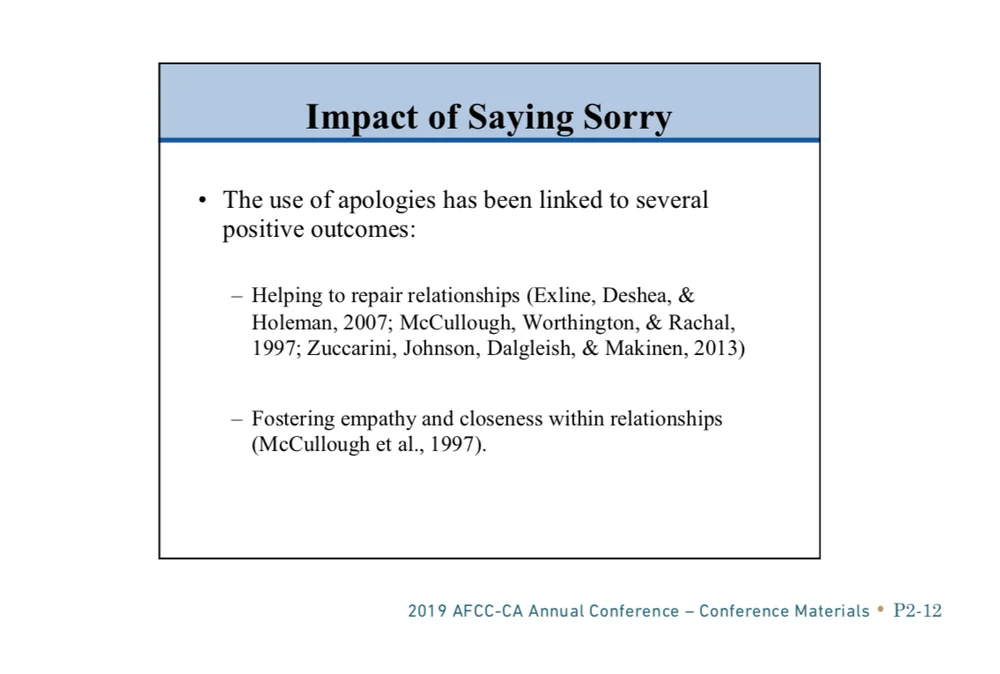 Impact of Saying Sorry

• The use of apologies has been linked to several positive outcomes:

– Helping to repair relationships (Exline, Deshea, & Holeman, 2007; McCullough, Worthington, & Rachal, 1997; Zuccarini, Johnson, Dalgleish, & Makinen, 2013)

– Fostering empathy and closeness within relationships (McCullough et al., 1997).

2019 AFCC-CA Annual Conference – Conference Materials • P2-12